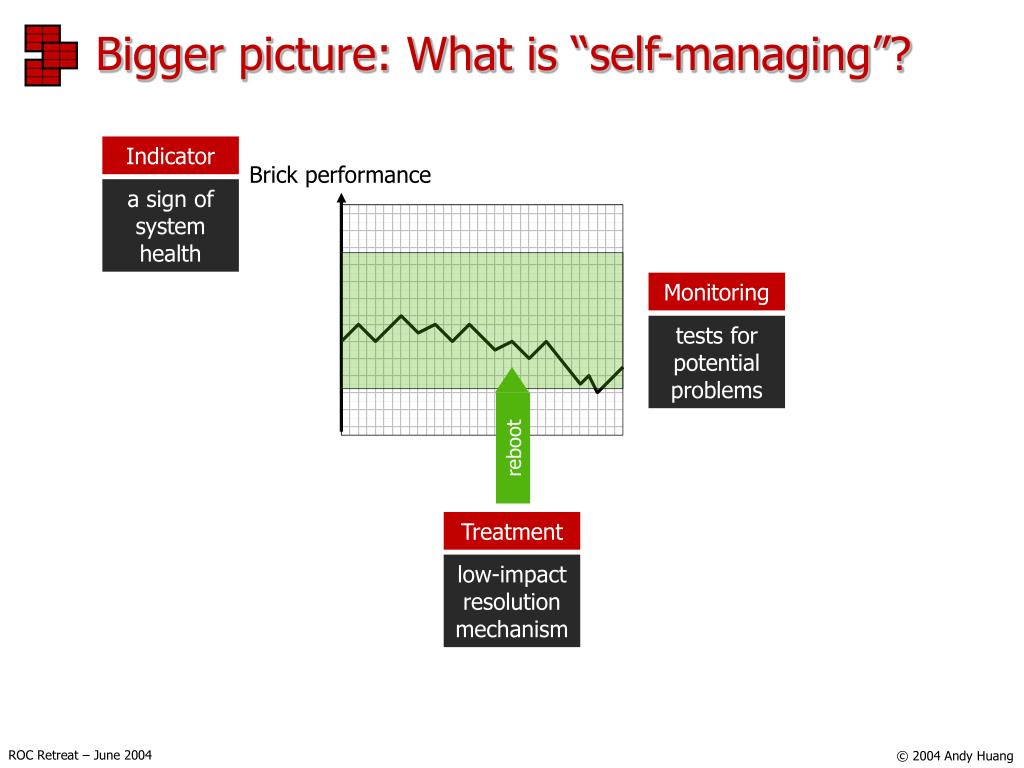 Bigger picture: What is “self-managing”?

Indicator

a sign of system health

Brick performance

Monitoring

tests for potential problems

reboot

Treatment

low-impact resolution mechanism

ROC Retreat – June 2004

© 2004 Andy Huang